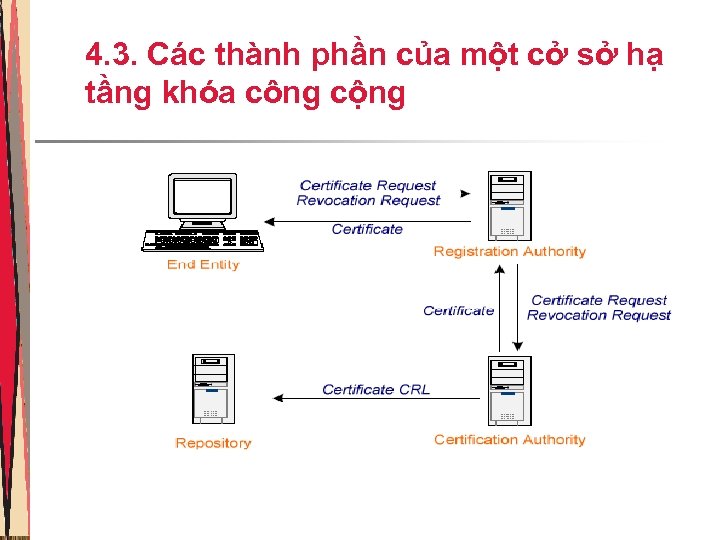 4.3. Các thành phần của một cở sở hạ tầng khóa công cộng

Certificate Request
Revocation Request

Certificate

End Entity

Registration Authority

Certificate

Certificate Request
Revocation Request

Certificate CRL

Repository

Certification Authority